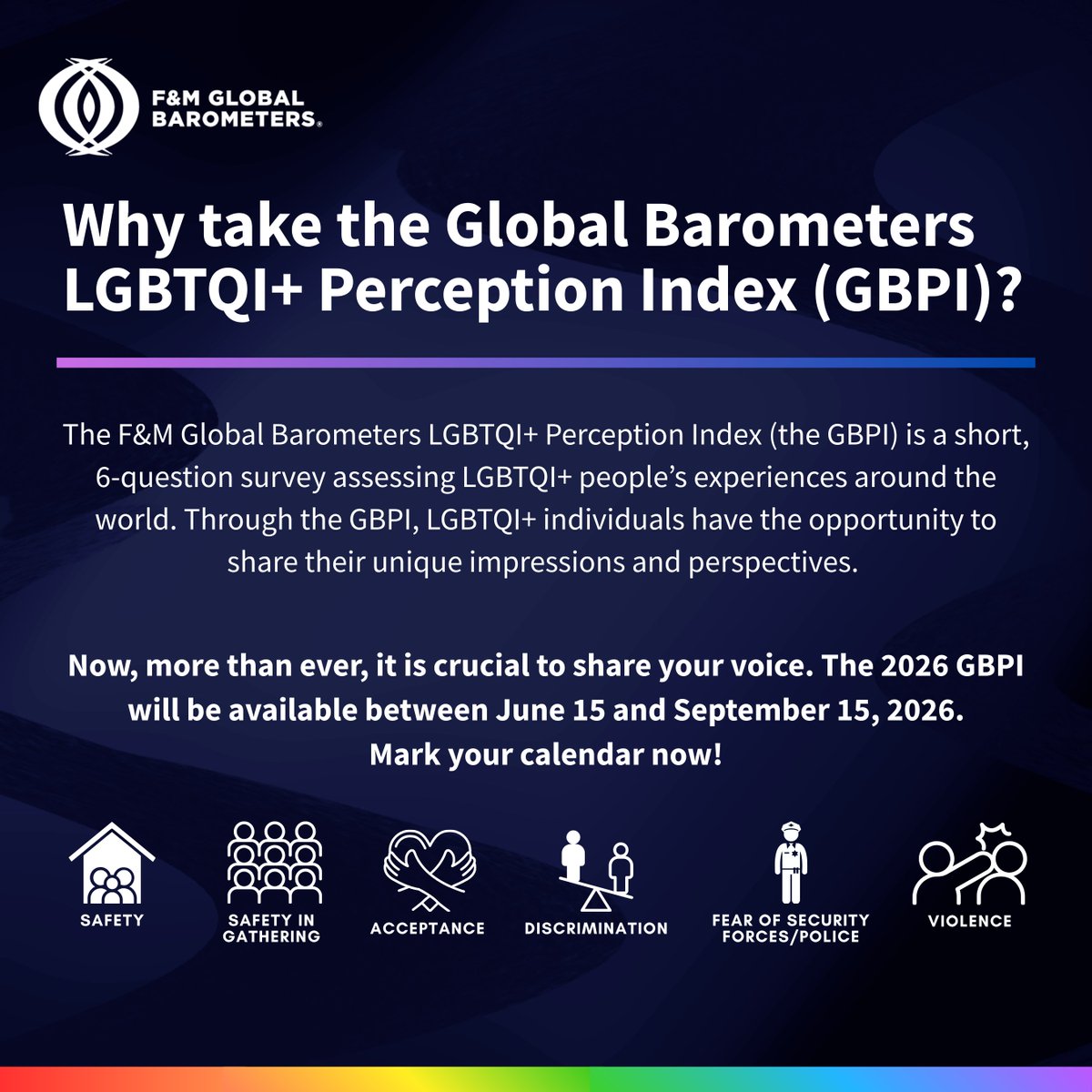 F&M GLOBAL BAROMETERS®

Why take the Global Barometers LGBTQI+ Perception Index (GBPI)?

The F&M Global Barometers LGBTQI+ Perception Index (the GBPI) is a short, 6-question survey assessing LGBTQI+ people's experiences around the world. Through the GBPI, LGBTQI+ individuals have the opportunity to share their unique impressions and perspectives.

Now, more than ever, it is crucial to share your voice. The 2026 GBPI will be available between June 15 and September 15, 2026. Mark your calendar now!

SAFETY

SAFETY IN GATHERING

ACCEPTANCE

DISCRIMINATION

FEAR OF SECURITY FORCES/POLICE

VIOLENCE